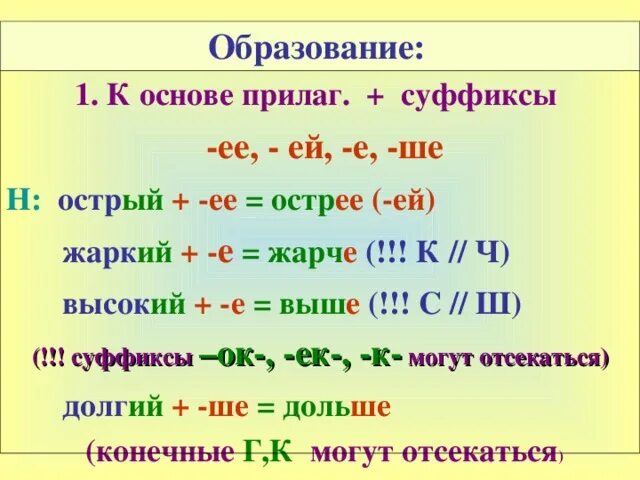 Образование:

1. К основе прилаг. + суффиксы

-ее, - ей, -е, -ше

Н: острый + -ее = острее (-ей)

жаркий + -е = жарче (!!! К // Ч)

высокий + -е = выше (!!! С // Ш)

(!!! суффиксы –ок-, -ек-, -к- могут отсекаться)

долгий + -ше = дольше

(конечные Г,К могут отсекаться)